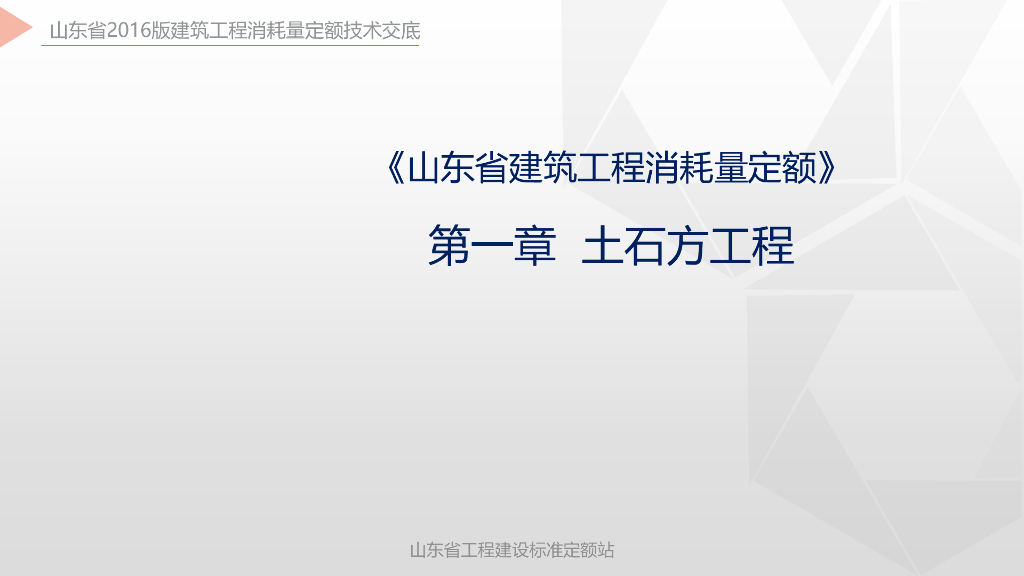 山东省2016版建筑工程消耗量定额技术交底

《山东省建筑工程消耗量定额》

第一章 土石方工程

山东省工程建设标准定额站